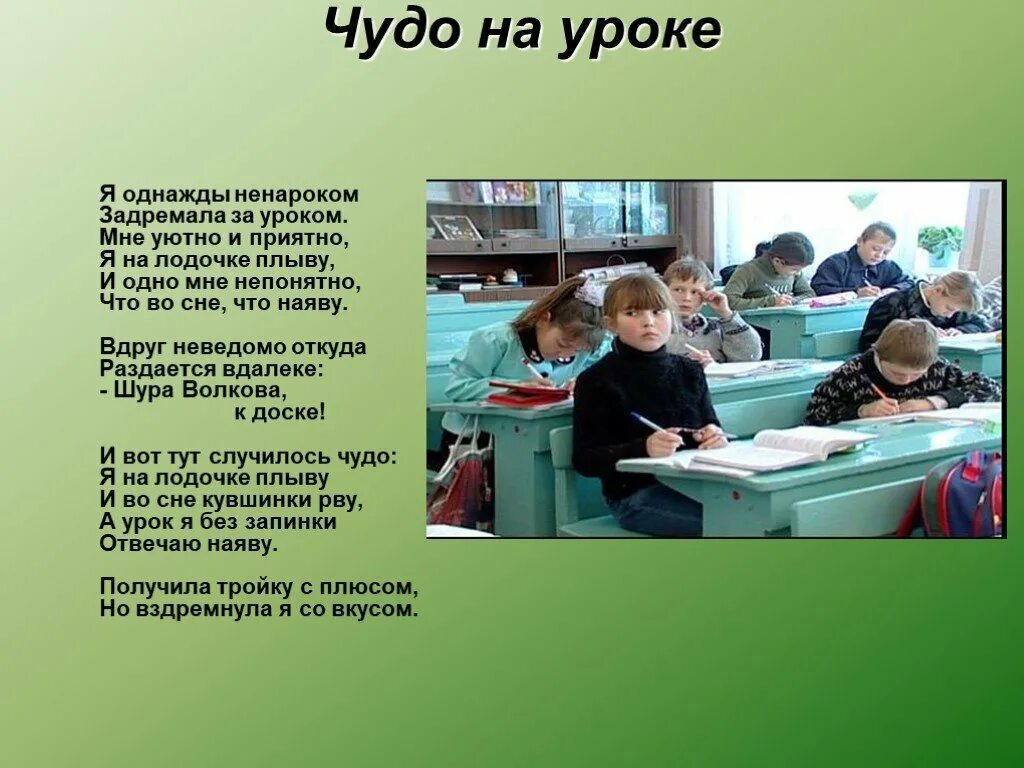 Чудо на уроке

Я однажды ненароком
Задремала за уроком.
Мне уютно и приятно,
Я на лодочке плыву,
И одно мне непонятно,
Что во сне, что наяву.

Вдруг неведомо откуда
Раздается вдалеке:
- Шура Волкова,
к доске!

И вот тут случилось чудо:
Я на лодочке плыву
И во сне кувшинки рву,
А урок я без запинки
Отвечаю наяву.

Получила тройку с плюсом,
Но вздремнула я со вкусом.